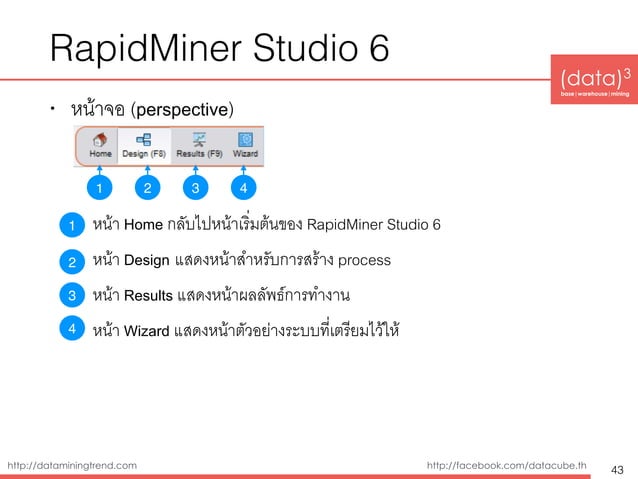 RapidMiner Studio 6

(data)$^3$
base | warehouse | mining

• หน้าจอ (perspective)

Home Design (F8) Results (F9) Wizard

1 2 3 4

1 หน้า Home กลับไปหน้าเริ่มต้นของ RapidMiner Studio 6

2 หน้า Design แสดงหน้าสำหรับการสร้าง process

3 หน้า Results แสดงหน้าผลลัพธ์การทำงาน

4 หน้า Wizard แสดงหน้าตัวอย่างระบบที่เตรียมไว้ให้

http://dataminingtrend.com

http://facebook.com/datacube.th

43